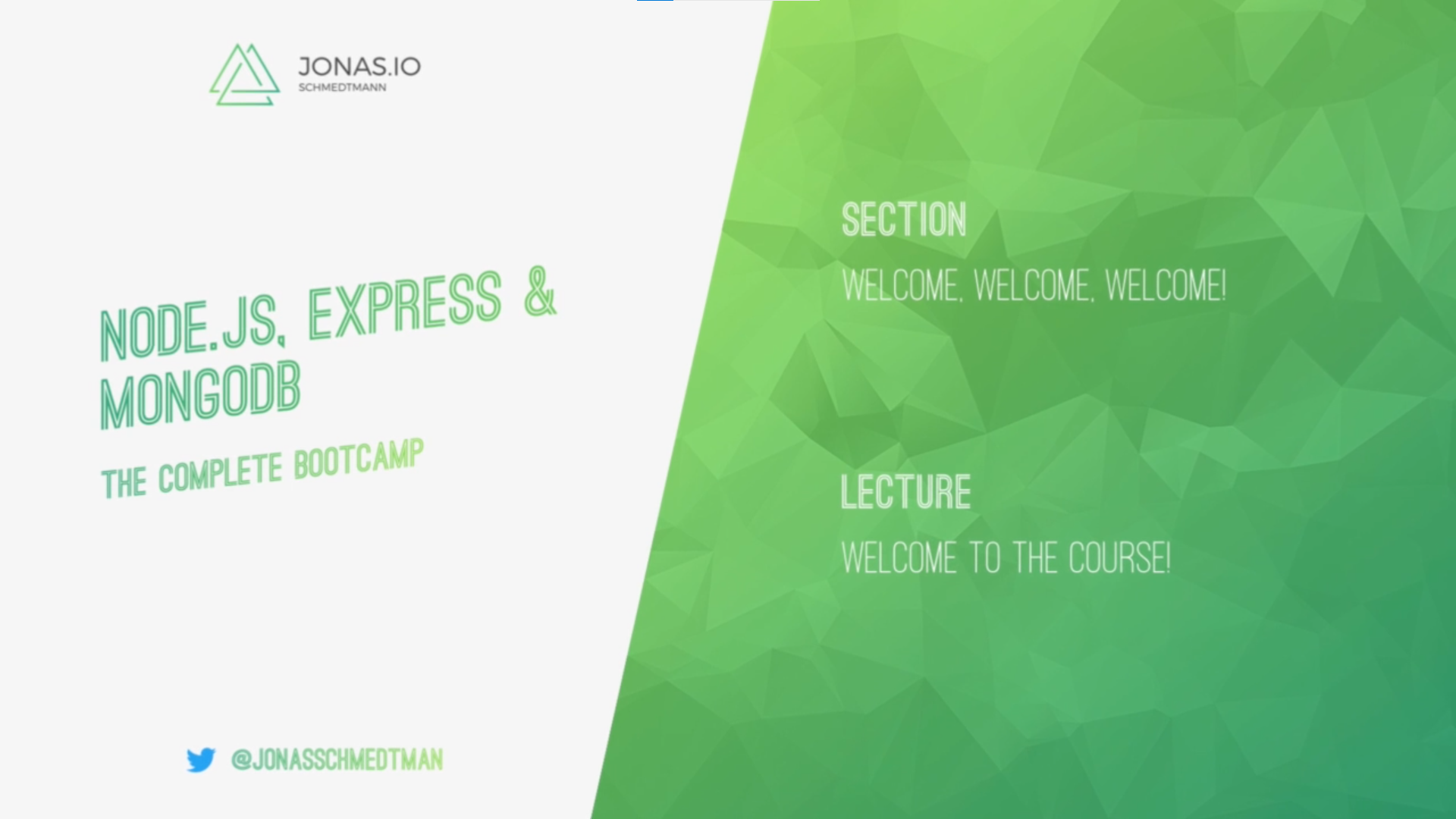 JONAS.IO
SCHMEDTMANN

NODE.JS, EXPRESS & MONGODB

THE COMPLETE BOOTCAMP

@JONASSCHMEDTMAN

SECTION

WELCOME, WELCOME, WELCOME!

LECTURE

WELCOME TO THE COURSE!